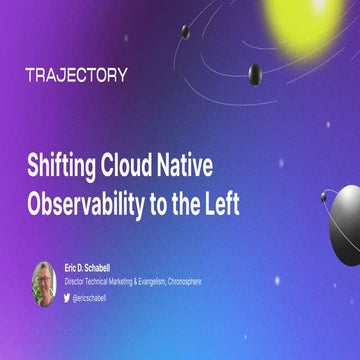 TRAJECTORY

Shifting Cloud Native Observability to the Left

Eric D. Schabell
Director Technical Marketing & Evangelism, Chronosphere
@ericschabell